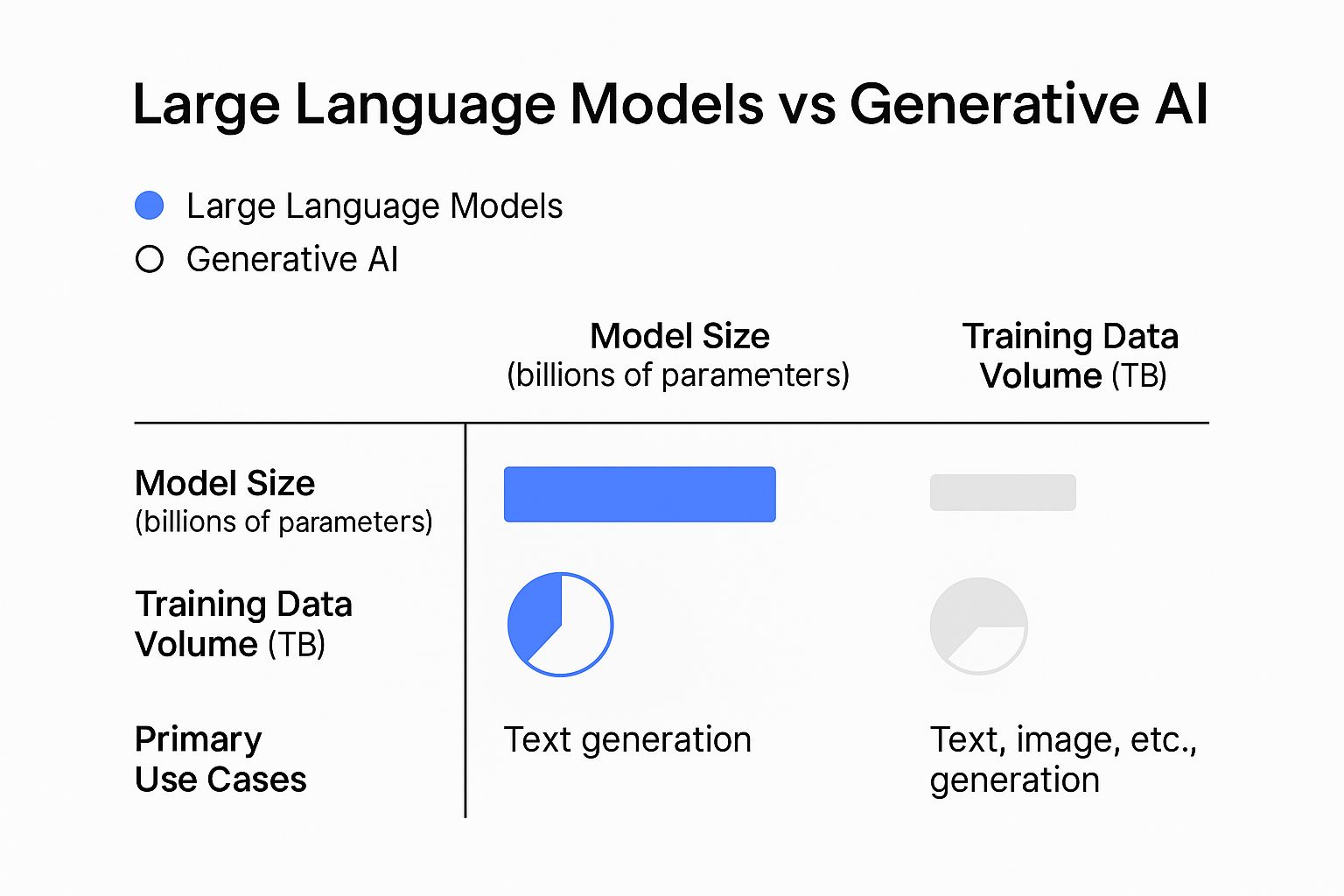 Large Language Models vs Generative AI

Large Language Models
Generative AI

| | Model Size (billions of parameters) | Training Data Volume (TB) |
|---|---|---|
| Model Size (billions of parameters) | | |
| Training Data Volume (TB) | | |
| Primary Use Cases | Text generation | Text, image, etc., generation |